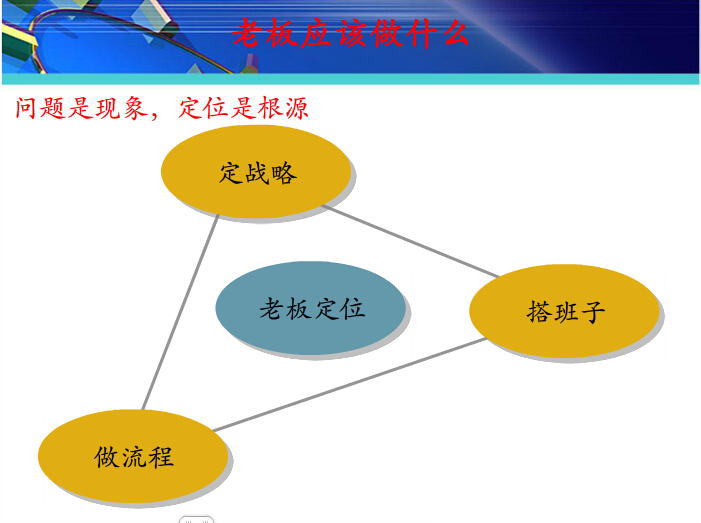 老板应该做什么

问题是现象，定位是根源

定战略

老板定位

搭班子

做流程